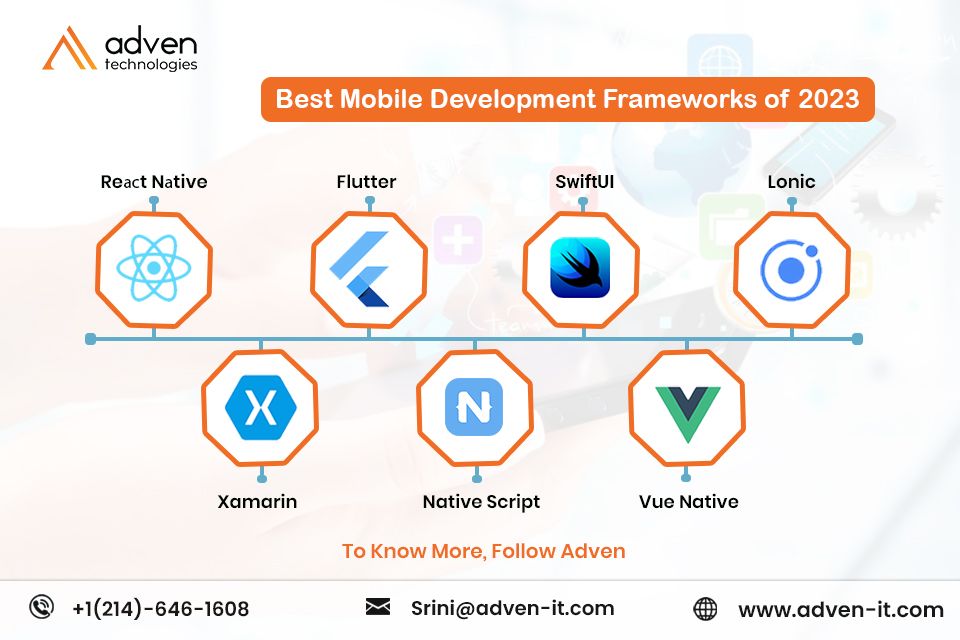 adven
technologies

Best Mobile Development Frameworks of 2023

React Native

Flutter

SwiftUI

Lonic

Xamarin

Native Script

Vue Native

To Know More, Follow Adven

+1(214)-646-1608

Srini@adven-it.com

www.adven-it.com